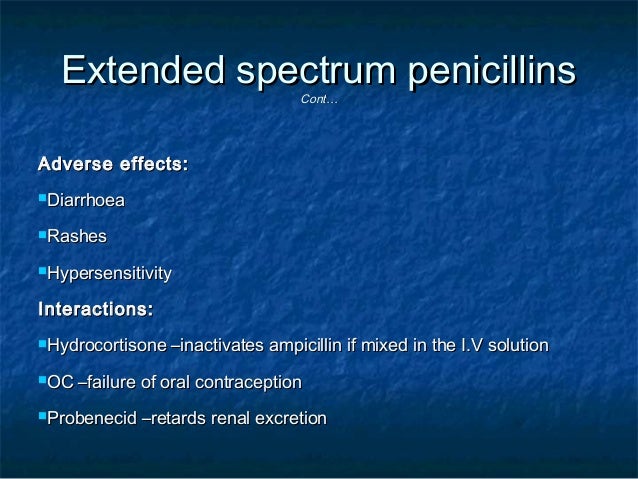 Extended spectrum penicillins
Cont…

Adverse effects:

▪Diarrhoea

▪Rashes

▪Hypersensitivity

Interactions:

▪Hydrocortisone –inactivates ampicillin if mixed in the I.V solution

▪OC –failure of oral contraception

▪Probenecid –retards renal excretion